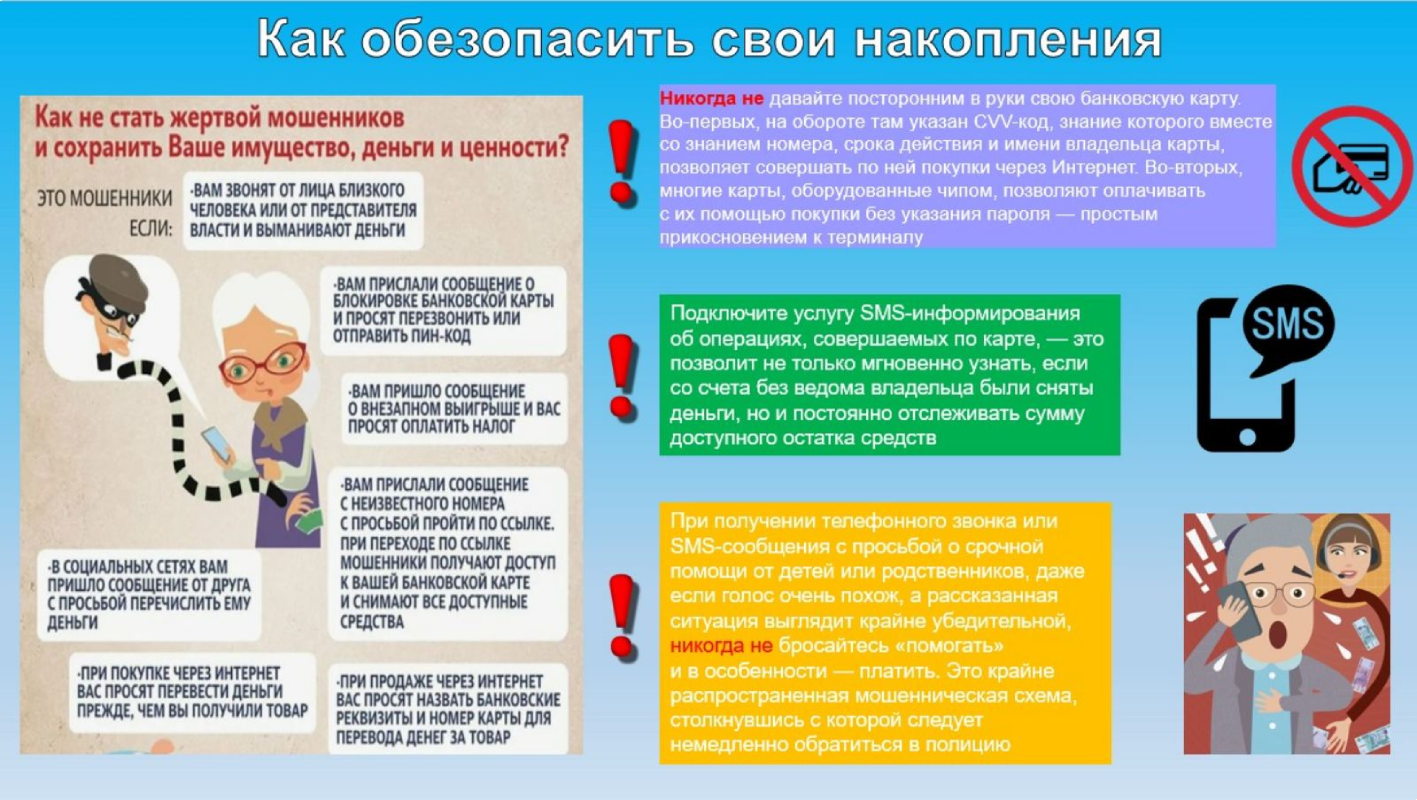 Как обезопасить свои накопления

Как не стать жертвой мошенников и сохранить Ваше имущество, деньги и ценности?

ЭТО МОШЕННИКИ ЕСЛИ:

·ВАМ ЗВОНЯТ ОТ ЛИЦА БЛИЗКОГО ЧЕЛОВЕКА ИЛИ ОТ ПРЕДСТАВИТЕЛЯ ВЛАСТИ И ВЫМАНИВАЮТ ДЕНЬГИ

·ВАМ ПРИСЛАЛИ СООБЩЕНИЕ О БЛОКИРОВКЕ БАНКОВСКОЙ КАРТЫ И ПРОСЯТ ПЕРЕЗВОНИТЬ ИЛИ ОТПРАВИТЬ ПИН-КОД

·ВАМ ПРИШЛО СООБЩЕНИЕ О ВНЕЗАПНОМ ВЫИГРЫШЕ И ВАС ПРОСЯТ ОПЛАТИТЬ НАЛОГ

·ВАМ ПРИСЛАЛИ СООБЩЕНИЕ С НЕИЗВЕСТНОГО НОМЕРА С ПРОСЬБОЙ ПРОЙТИ ПО ССЫЛКЕ. ПРИ ПЕРЕХОДЕ ПО ССЫЛКЕ МОШЕННИКИ ПОЛУЧАЮТ ДОСТУП К ВАШЕЙ БАНКОВСКОЙ КАРТЕ И СНИМАЮТ ВСЕ ДОСТУПНЫЕ СРЕДСТВА

·В СОЦИАЛЬНЫХ СЕТЯХ ВАМ ПРИШЛО СООБЩЕНИЕ ОТ ДРУГА С ПРОСЬБОЙ ПЕРЕЧИСЛИТЬ ЕМУ ДЕНЬГИ

·ПРИ ПОКУПКЕ ЧЕРЕЗ ИНТЕРНЕТ ВАС ПРОСЯТ ПЕРЕВЕСТИ ДЕНЬГИ ПРЕЖДЕ, ЧЕМ ВЫ ПОЛУЧИЛИ ТОВАР

·ПРИ ПРОДАЖЕ ЧЕРЕЗ ИНТЕРНЕТ ВАС ПРОСЯТ НАЗВАТЬ БАНКОВСКИЕ РЕКВИЗИТЫ И НОМЕР КАРТЫ ДЛЯ ПЕРЕВОДА ДЕНЕГ ЗА ТОВАР

Никогда не давайте посторонним в руки свою банковскую карту. Во-первых, на обороте там указан CVV-код, знание которого вместе со знанием номера, срока действия и имени владельца карты, позволяет совершать по ней покупки через Интернет. Во-вторых, многие карты, оборудованные чипом, позволяют оплачивать с их помощью покупки без указания пароля — простым прикосновением к терминалу

Подключите услугу SMS-информирования об операциях, совершаемых по карте, — это позволит не только мгновенно узнать, если со счета без ведома владельца были сняты деньги, но и постоянно отслеживать сумму доступного остатка средств

SMS

При получении телефонного звонка или SMS-сообщения с просьбой о срочной помощи от детей или родственников, даже если голос очень похож, а рассказанная ситуация выглядит крайне убедительной, никогда не бросайтесь «помогать» и в особенности — платить. Это крайне распространенная мошенническая схема, столкнувшись с которой следует немедленно обратиться в полицию